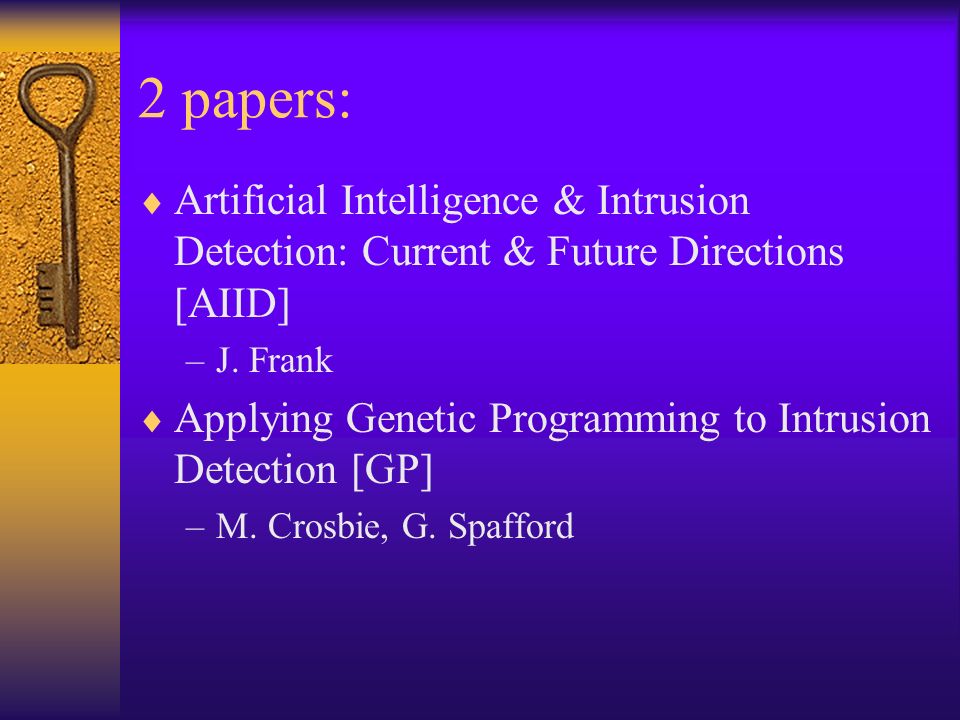 2 papers:

♦ Artificial Intelligence & Intrusion Detection: Current & Future Directions [AIID]
– J. Frank

♦ Applying Genetic Programming to Intrusion Detection [GP]
– M. Crosbie, G. Spafford